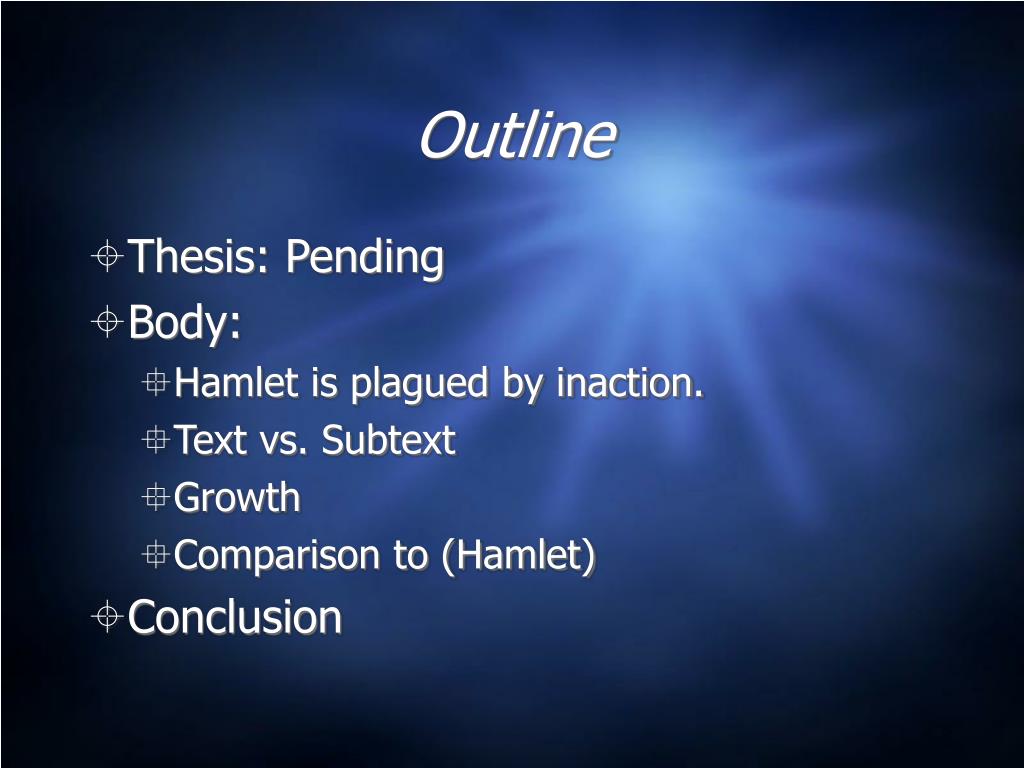 Outline

Thesis: Pending
Body:
Hamlet is plagued by inaction.
Text vs. Subtext
Growth
Comparison to (Hamlet)
Conclusion